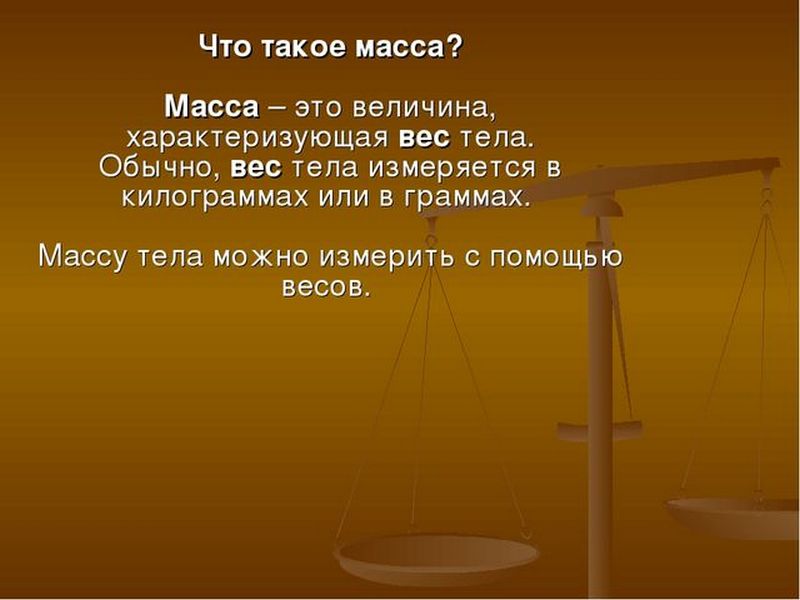 Что такое масса?

Масса – это величина, характеризующая вес тела. Обычно, вес тела измеряется в килограммах или в граммах.

Массу тела можно измерить с помощью весов.